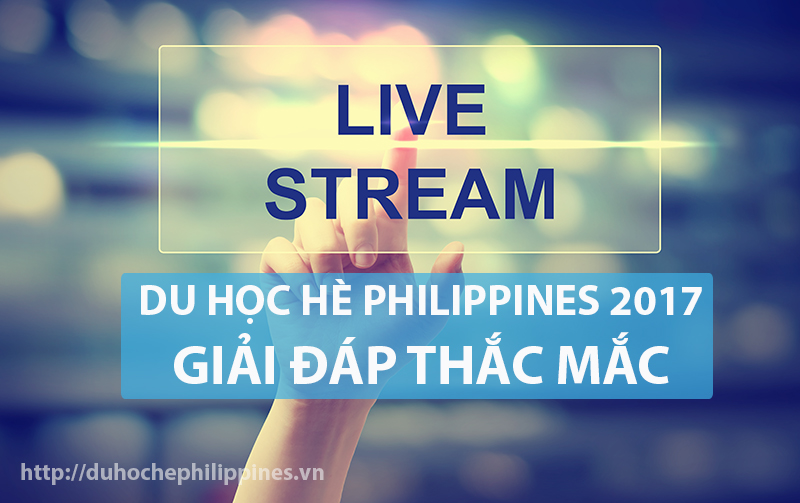 LIVE
STREAM

DU HỌC HÈ PHILIPPINES 2017
GIẢI ĐÁP THẮC MẮC

http://duhochephilippines.vn